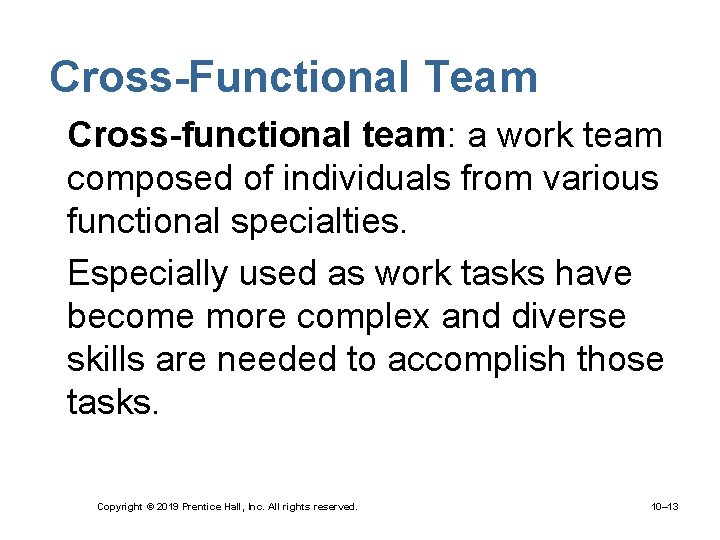 Cross-Functional Team

Cross-functional team: a work team composed of individuals from various functional specialties.

Especially used as work tasks have become more complex and diverse skills are needed to accomplish those tasks.

Copyright © 2019 Prentice Hall, Inc. All rights reserved.

10–13